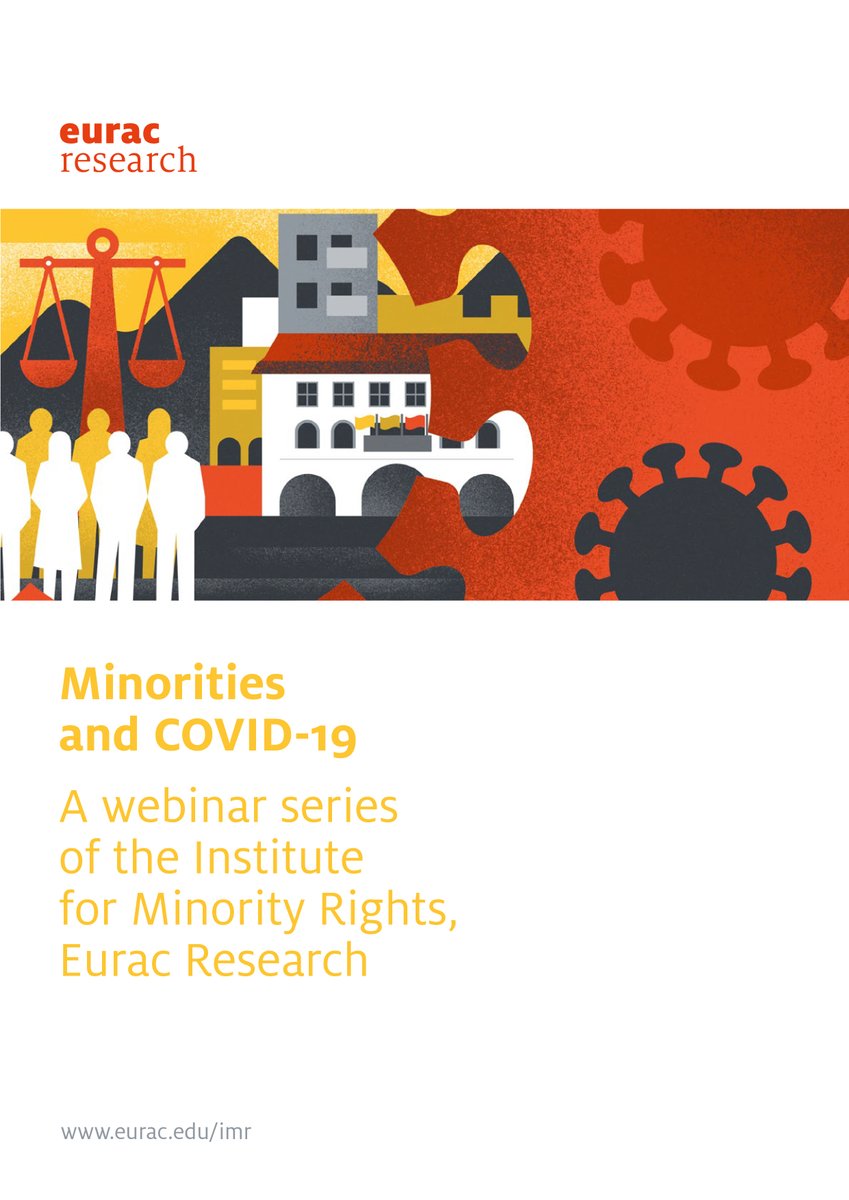 eurac
research

Minorities and COVID-19

A webinar series of the Institute for Minority Rights, Eurac Research

www.eurac.edu/imr